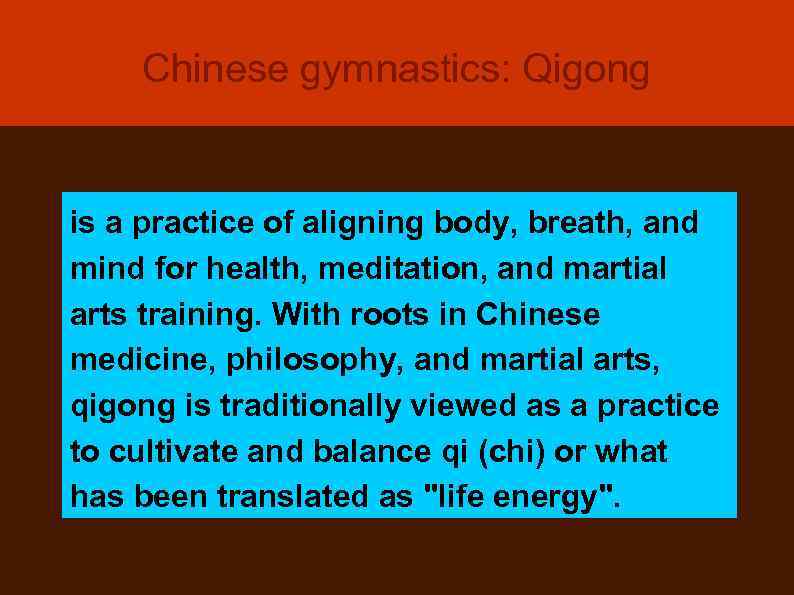 Chinese gymnastics: Qigong

is a practice of aligning body, breath, and mind for health, meditation, and martial arts training. With roots in Chinese medicine, philosophy, and martial arts, qigong is traditionally viewed as a practice to cultivate and balance qi (chi) or what has been translated as "life energy".